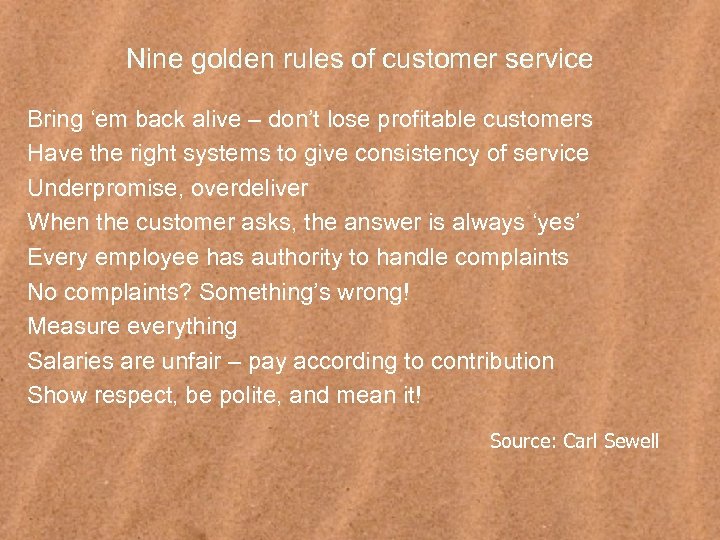 Nine golden rules of customer service

Bring ‘em back alive – don’t lose profitable customers
Have the right systems to give consistency of service
Underpromise, overdeliver
When the customer asks, the answer is always ‘yes’
Every employee has authority to handle complaints
No complaints? Something’s wrong!
Measure everything
Salaries are unfair – pay according to contribution
Show respect, be polite, and mean it!

Source: Carl Sewell